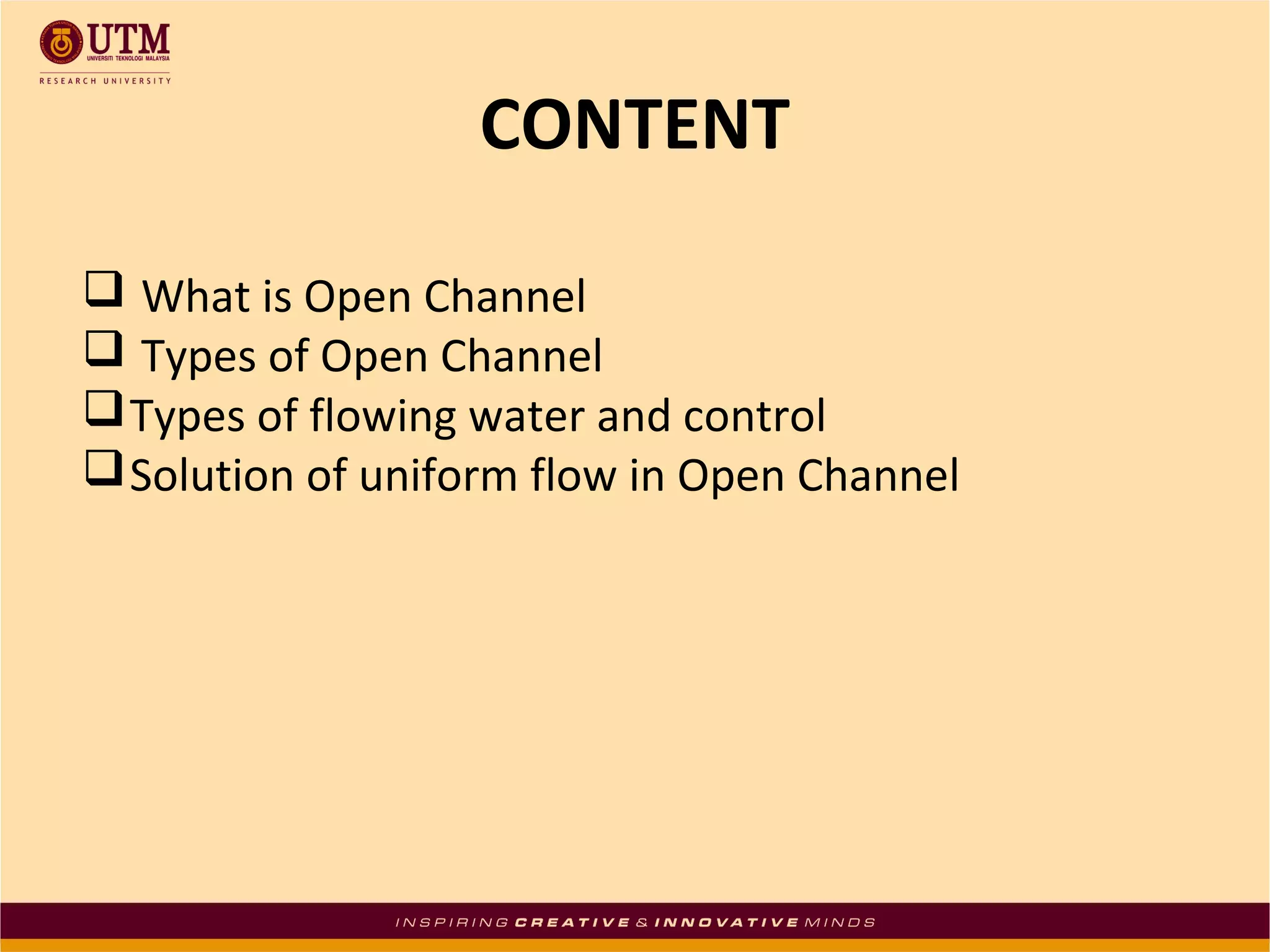 UTM
UNIVERSITI TEKNOLOGI MALAYSIA
RESEARCH UNIVERSITY

CONTENT

❑ What is Open Channel
❑ Types of Open Channel
❑ Types of flowing water and control
❑ Solution of uniform flow in Open Channel

INSPIRING CREATIVE & INNOVATIVE MINDS